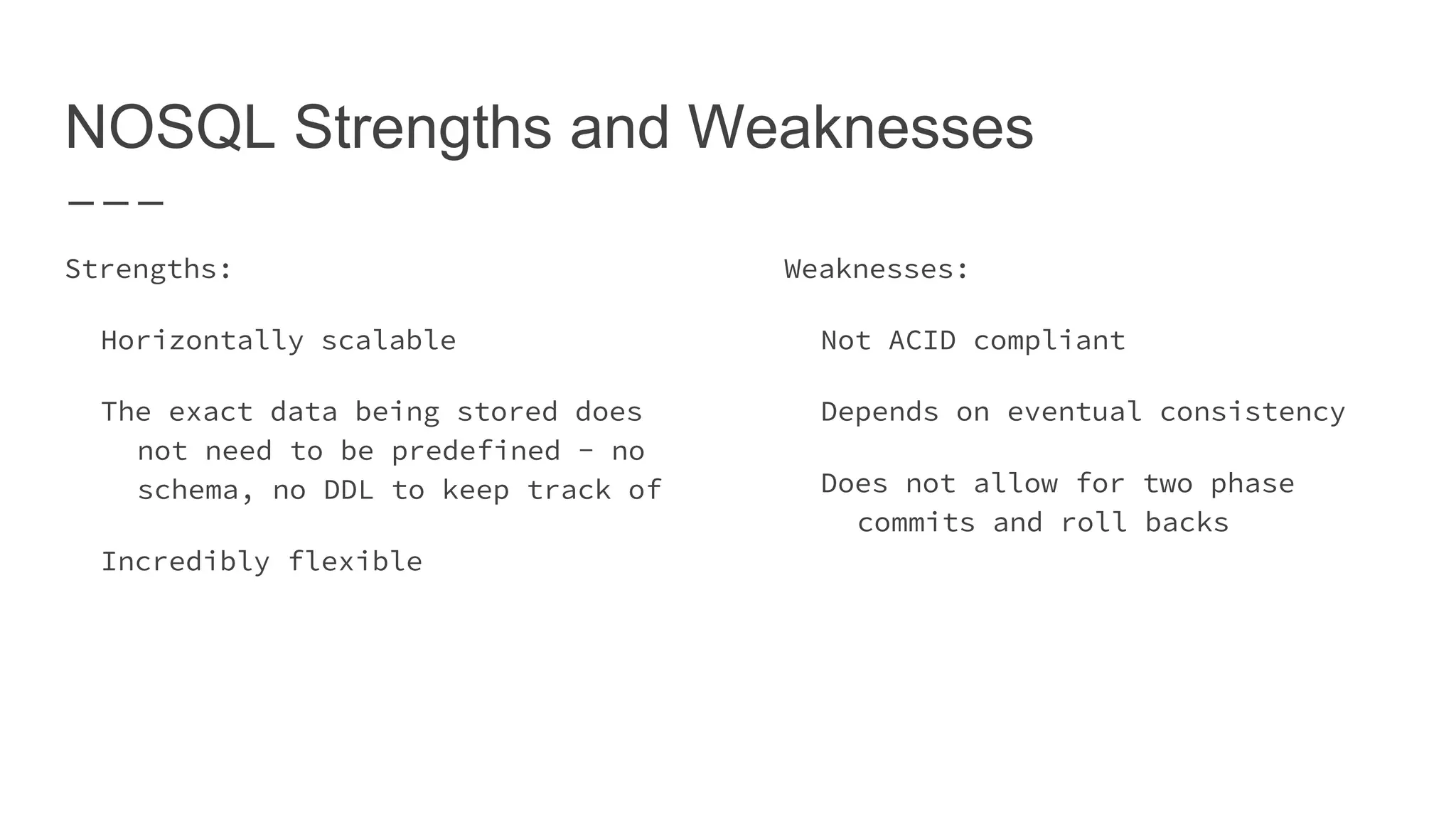 NOSQL Strengths and Weaknesses

Strengths:

Horizontally scalable

The exact data being stored does not need to be predefined - no schema, no DDL to keep track of

Incredibly flexible

Weaknesses:

Not ACID compliant

Depends on eventual consistency

Does not allow for two phase commits and roll backs